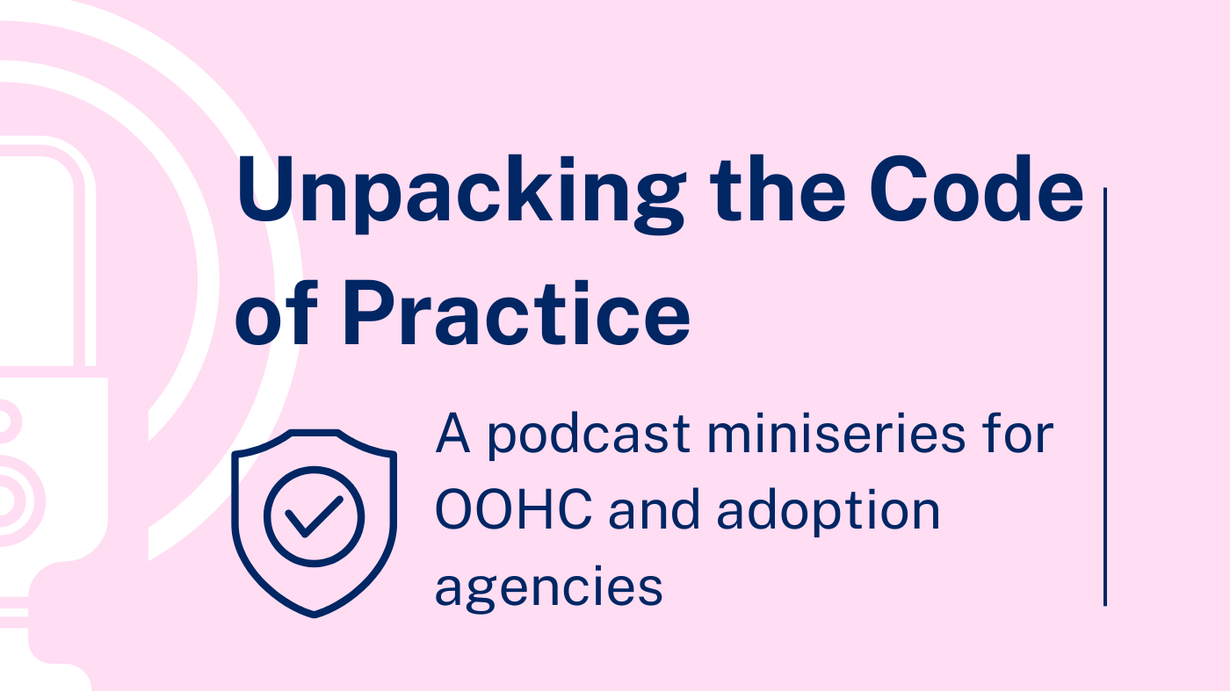 Unpacking the Code of Practice

A podcast miniseries for OOHC and adoption agencies